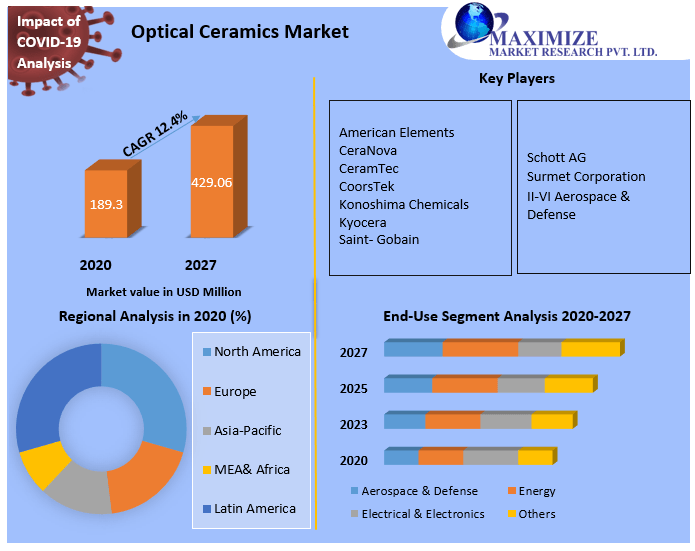 Impact of COVID-19 Analysis

Optical Ceramics Market

MAXIMIZE
MARKET RESEARCH PVT. LTD.

CAGR 12.4%

189.3

429.06

2020

2027

Market value in USD Million

Key Players

American Elements
CeraNova
CeramTec
CoorsTek
Konoshima Chemicals
Kyocera
Saint- Gobain

Schott AG
Surmet Corporation
II-VI Aerospace & Defense

Regional Analysis in 2020 (%)

North America
Europe
Asia-Pacific
MEA& Africa
Latin America

End-Use Segment Analysis 2020-2027

2027
2025
2023
2020

Aerospace & Defense
Energy
Electrical & Electronics
Others